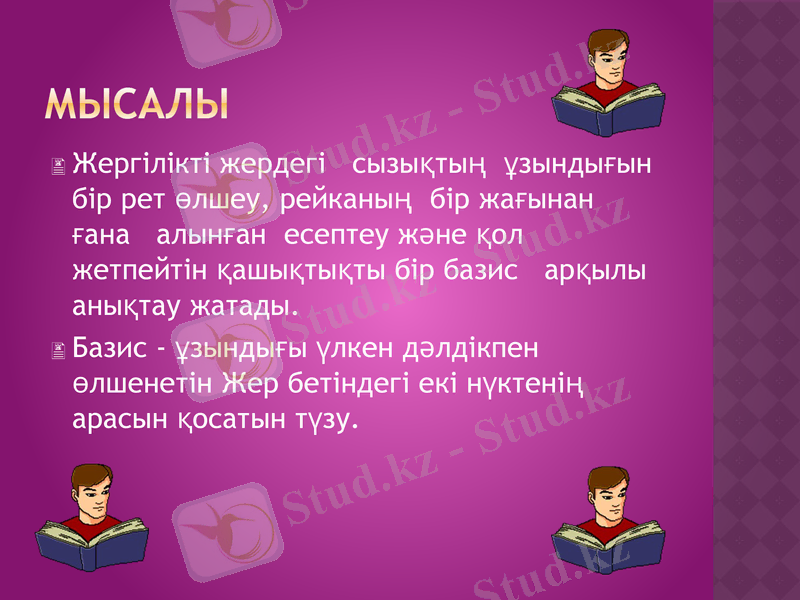 МЫСАЛЫ

Жергілікті жердегі сызықтың ұзындығын бір рет өлшеу, рейканың бір жағынан ғана алынған есептеу және қол жетпейтін қашықтықты бір базис арқылы анықтау жатады.

Базис - ұзындығы үлкен дәлдікпен өлшенетін Жер бетіндегі екі нүктенің арасын қосатын түзу.

Stud.kz - Stud.kz